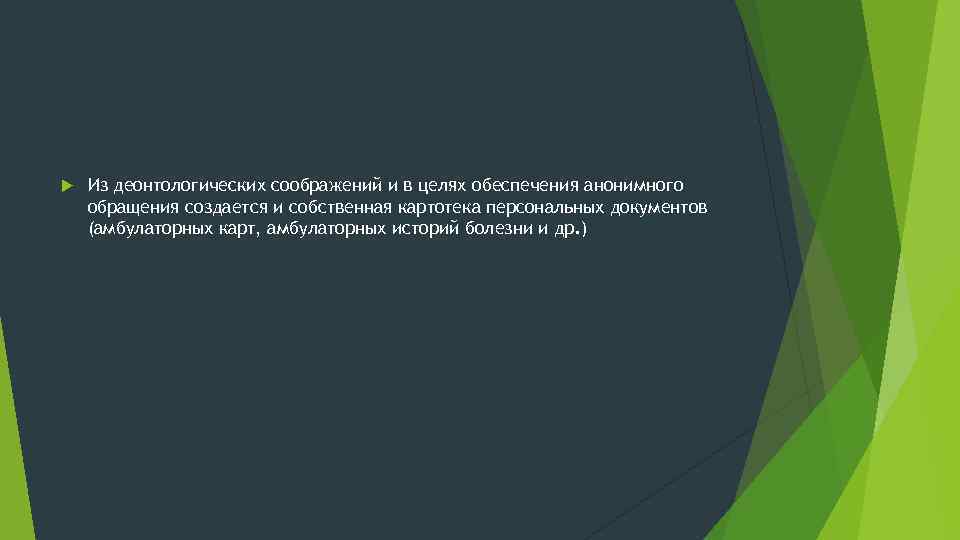 Из деонтологических соображений и в целях обеспечения анонимного обращения создается и собственная картотека персональных документов (амбулаторных карт, амбулаторных историй болезни и др.)